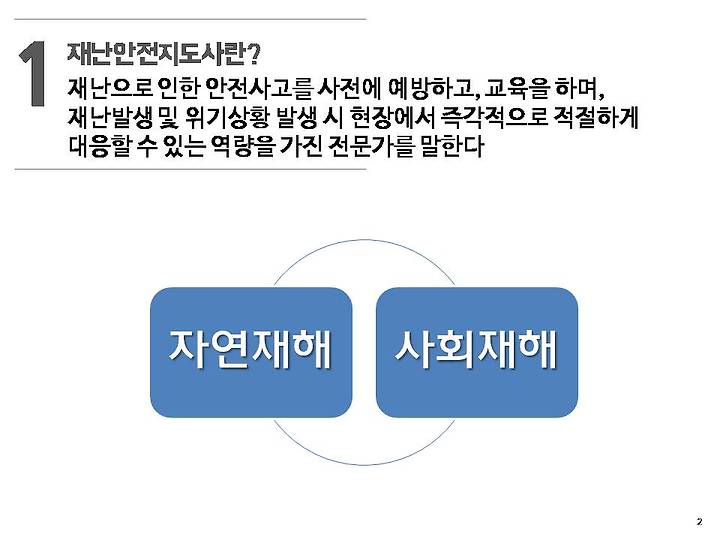 1 재난안전지도사란?

재난으로 인한 안전사고를 사전에 예방하고, 교육을 하며, 재난발생 및 위기상황 발생 시 현장에서 즉각적으로 적절하게 대응할 수 있는 역량을 가진 전문가를 말한다

자연재해

사회재해

2